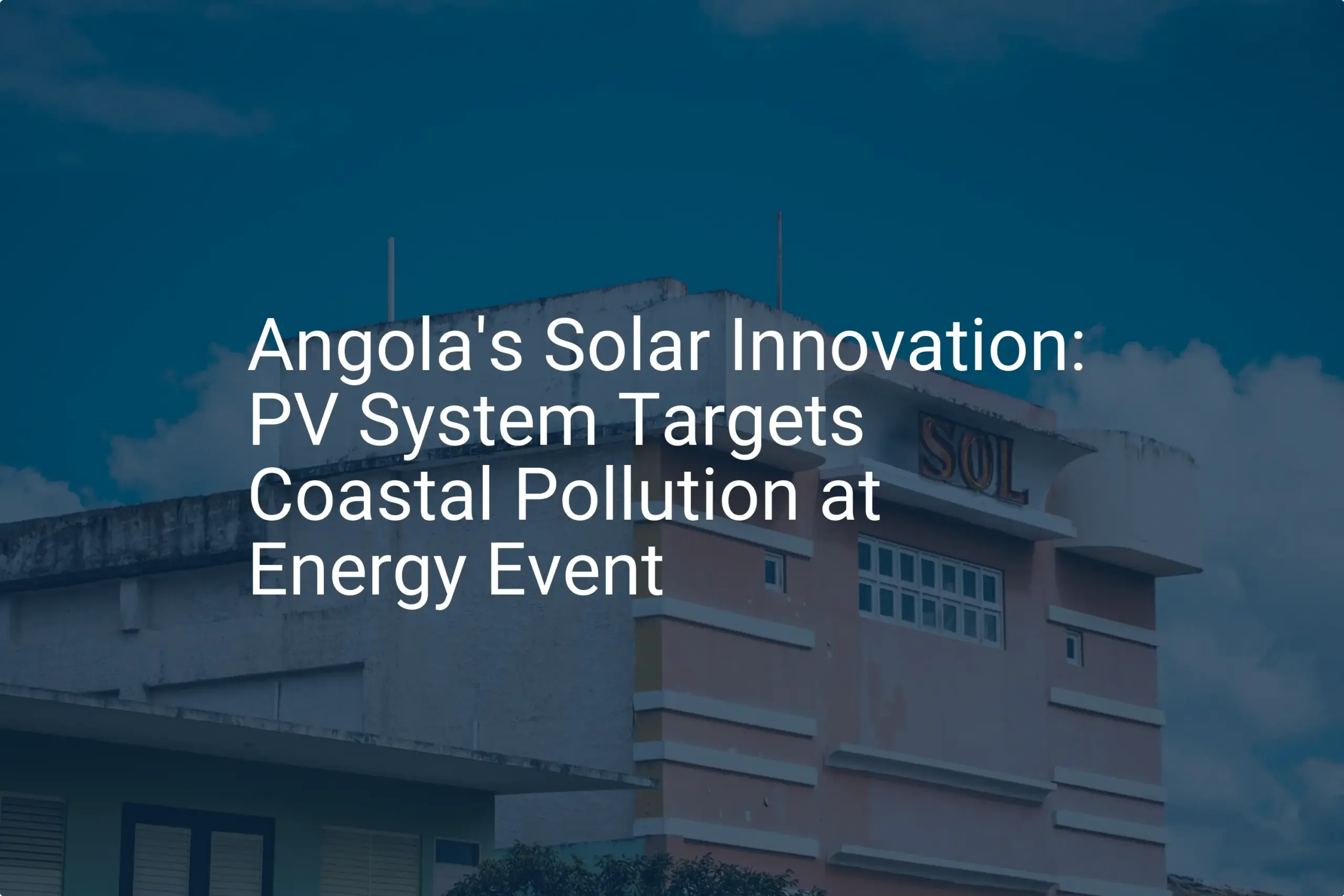 Angola's Solar Innovation: PV System Targets Coastal Pollution at Energy Event

SOL